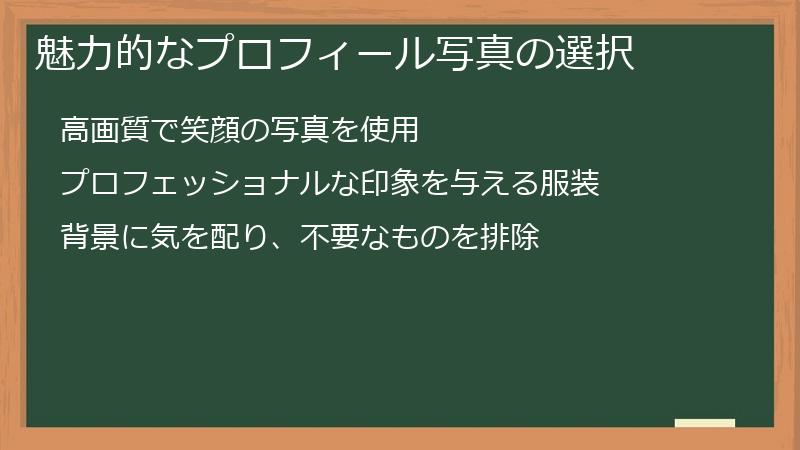 魅力的なプロフィール写真の選択

高画質で笑顔の写真を使用

プロフェッショナルな印象を与える服装

背景に気を配り、不要なものを排除